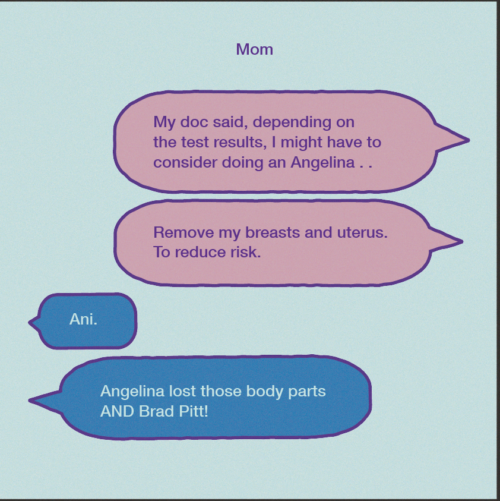 Mom

My doc said, depending on the test results, I might have to consider doing an Angelina . .

Remove my breasts and uterus. To reduce risk.

Ani.

Angelina lost those body parts AND Brad Pitt!